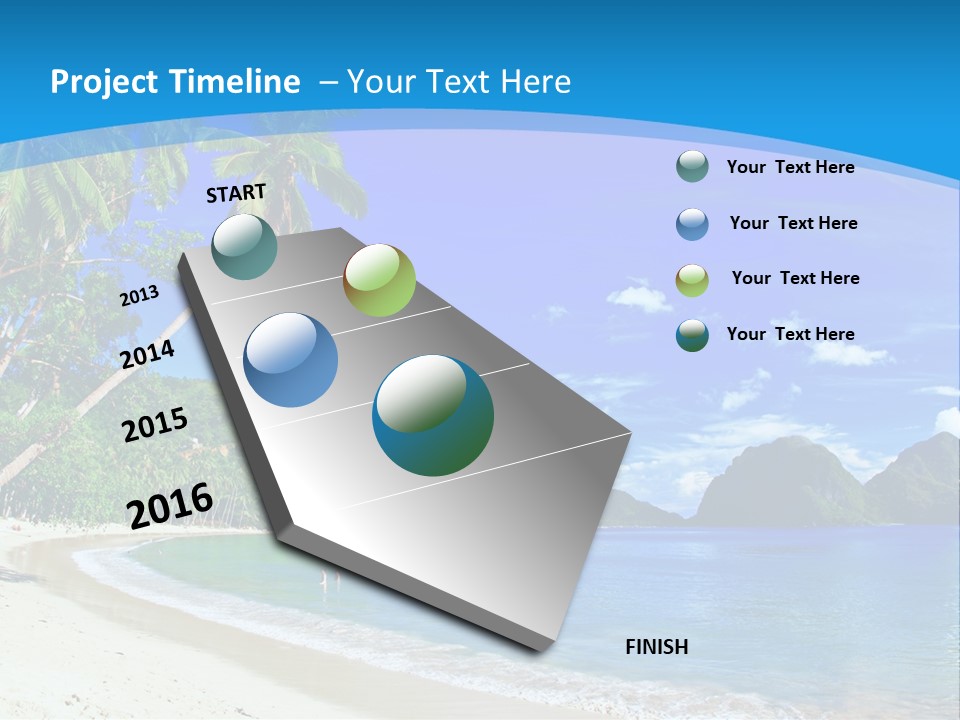 Project Timeline – Your Text Here

START

2013

2014

2015

2016

FINISH

Your Text Here

Your Text Here

Your Text Here

Your Text Here